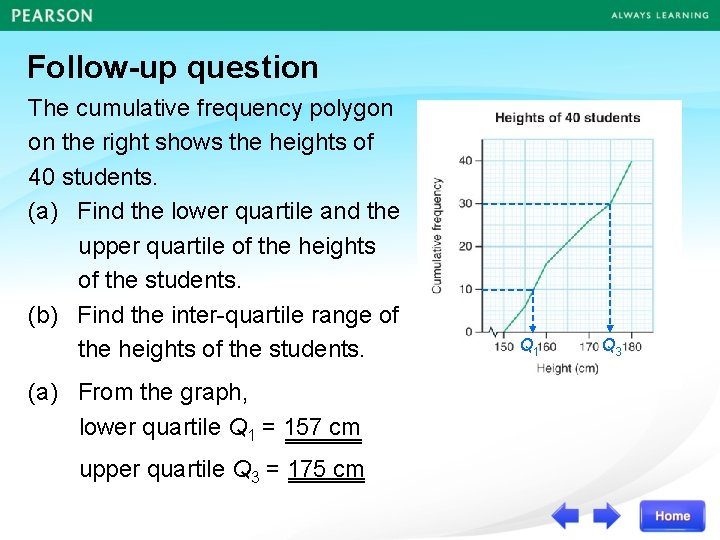 PEARSON

ALWAYS LEARNING

Follow-up question

The cumulative frequency polygon on the right shows the heights of 40 students.

(a) Find the lower quartile and the upper quartile of the heights of the students.

(b) Find the inter-quartile range of the heights of the students.

Heights of 40 students

Cumulative frequency

40
30
20
10
0

150 $Q_1$ 160 170 $Q_3$ 180

Height (cm)

(a) From the graph,
lower quartile $Q_1$ = 157 cm
upper quartile $Q_3$ = 175 cm

Home